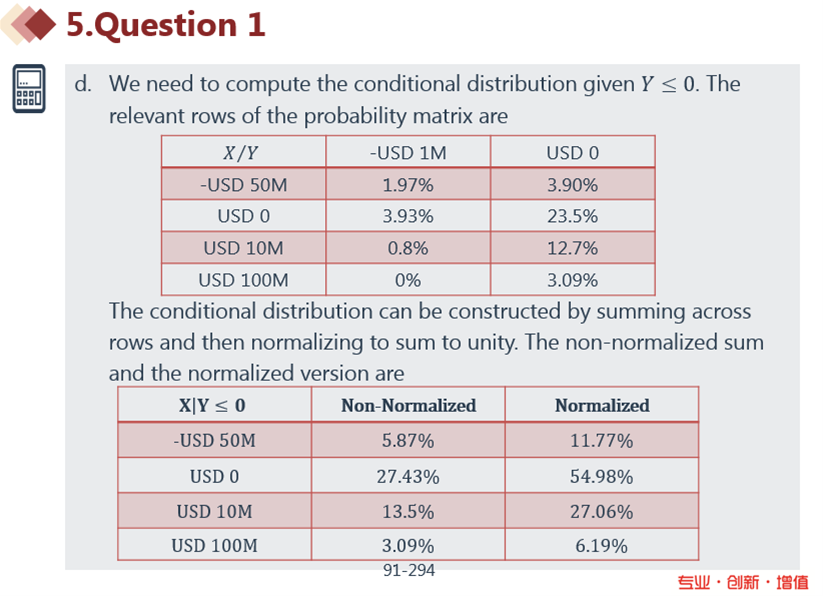 5.Question 1

d. We need to compute the conditional distribution given $Y \leq 0$. The relevant rows of the probability matrix are

| $X/Y$ | -USD 1M | USD 0 |
|---|---|---|
| -USD 50M | 1.97% | 3.90% |
| USD 0 | 3.93% | 23.5% |
| USD 10M | 0.8% | 12.7% |
| USD 100M | 0% | 3.09% |

The conditional distribution can be constructed by summing across rows and then normalizing to sum to unity. The non-normalized sum and the normalized version are

| $X|Y \leq 0$ | Non-Normalized | Normalized |
|---|---|---|
| -USD 50M | 5.87% | 11.77% |
| USD 0 | 27.43% | 54.98% |
| USD 10M | 13.5% | 27.06% |
| USD 100M | 3.09% | 6.19% |

91-294

专业 · 创新 · 增值